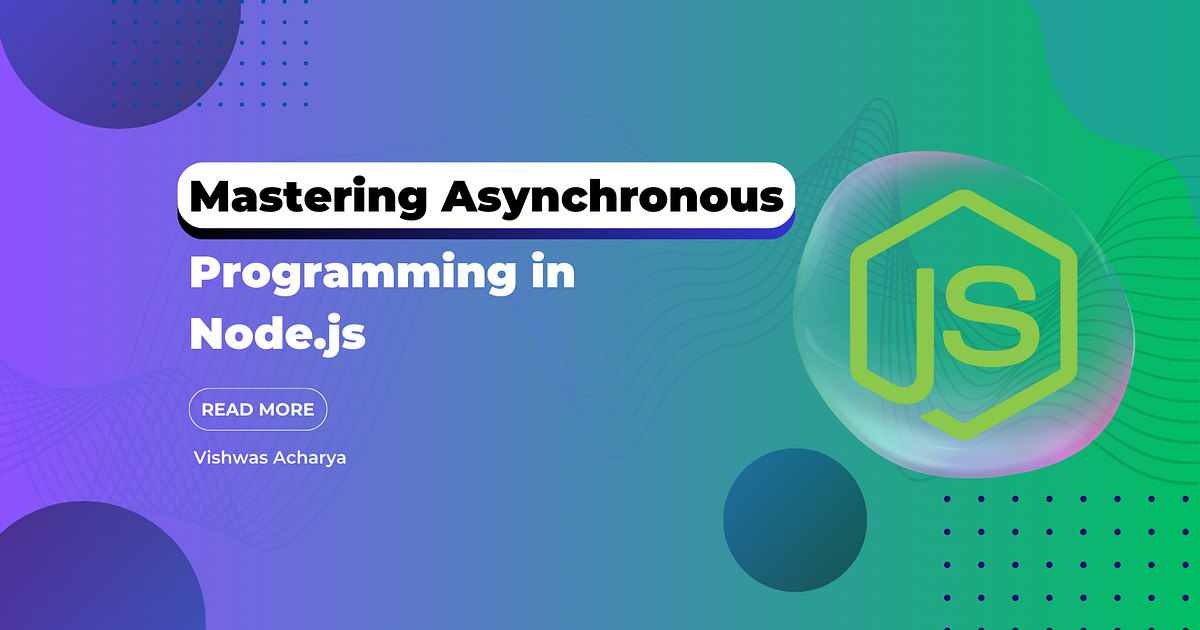 Mastering Asynchronous Programming in Node.js

READ MORE

Vishwas Acharya

JS